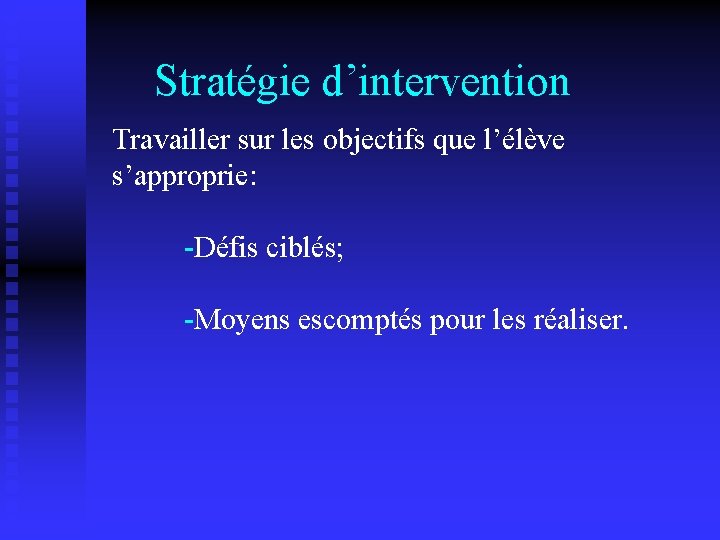 Stratégie d’intervention

Travailler sur les objectifs que l’élève s’approprie:

-Défis ciblés;

-Moyens escomptés pour les réaliser.